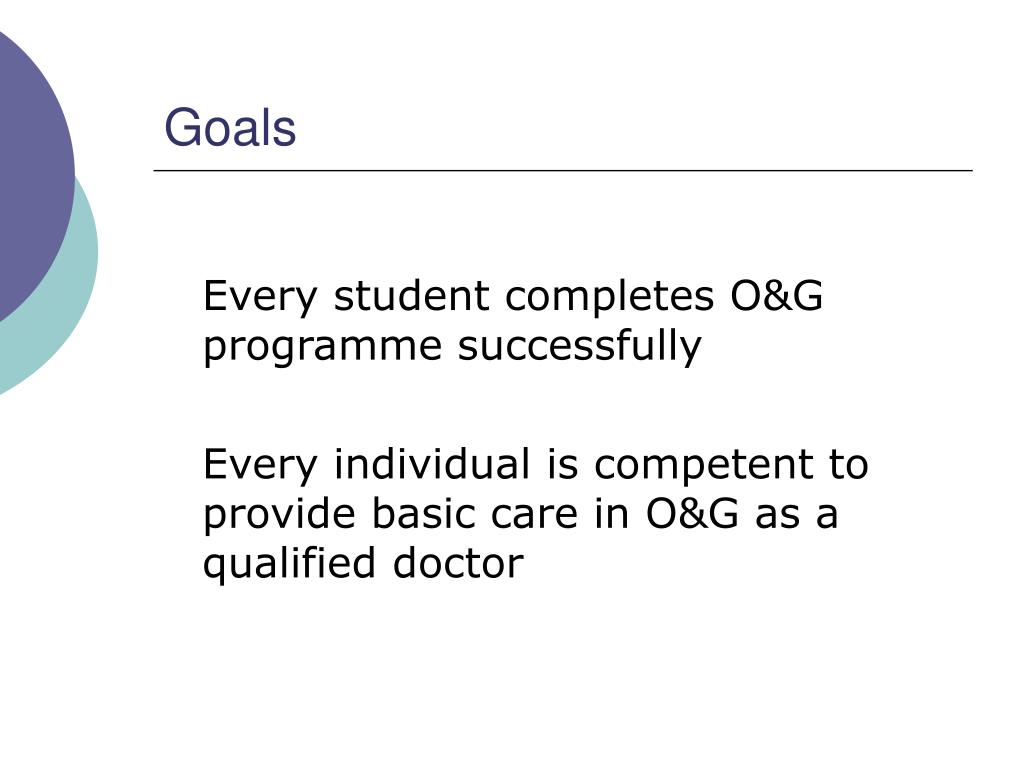 Goals

Every student completes O&G programme successfully

Every individual is competent to provide basic care in O&G as a qualified doctor